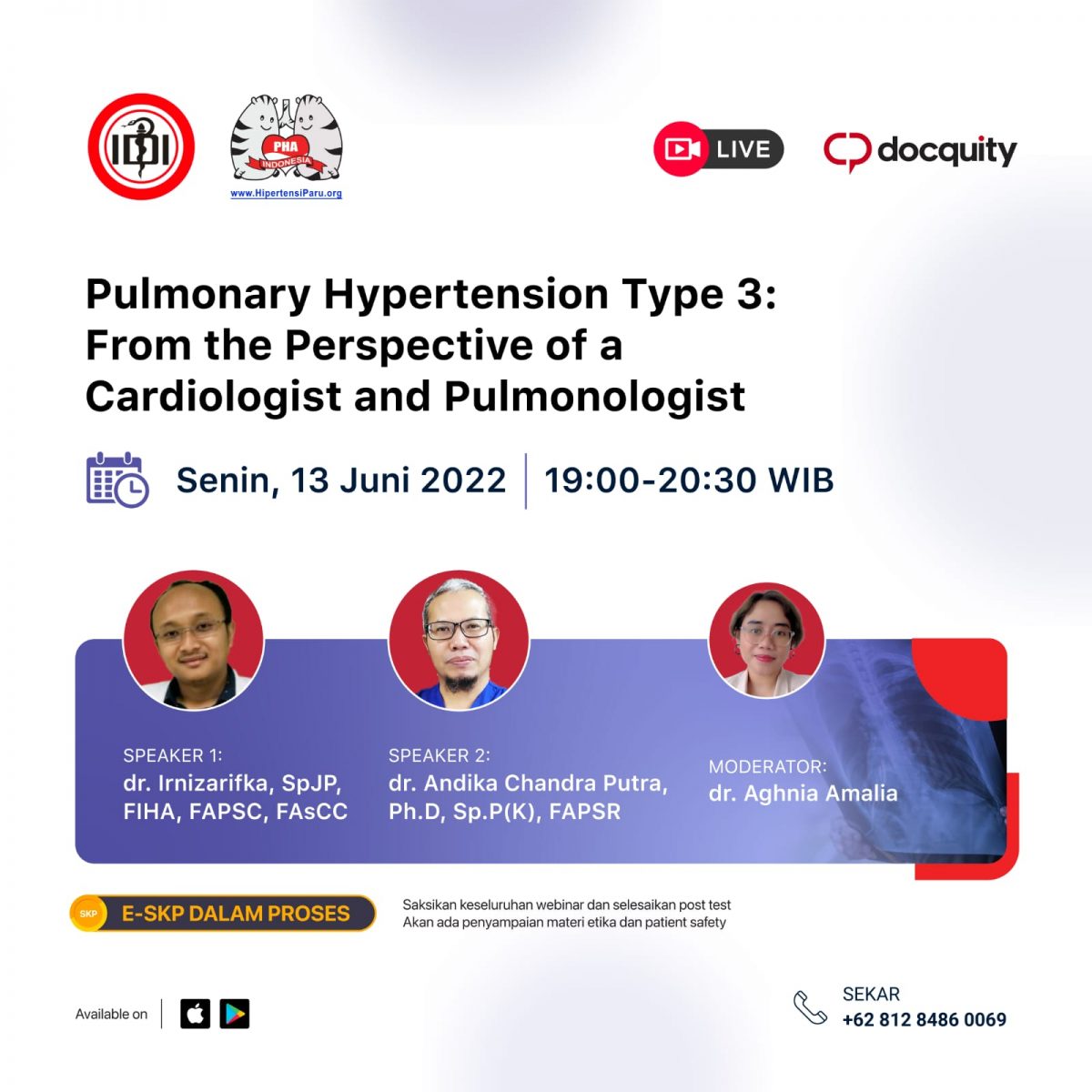 IDI

PHA INDONESIA
www.HipertensiParu.org

LIVE

docquity

Pulmonary Hypertension Type 3: From the Perspective of a Cardiologist and Pulmonologist

Senin, 13 Juni 2022 | 19:00-20:30 WIB

SPEAKER 1:
dr. Irnizarifka, SpJP, FIHA, FAPSC, FAsCC

SPEAKER 2:
dr. Andika Chandra Putra, Ph.D, Sp.P(K), FAPSR

MODERATOR:
dr. Aghnia Amalia

SKP E-SKP DALAM PROSES

Saksikan keseluruhan webinar dan selesaikan post test
Akan ada penyampaian materi etika dan patient safety

Available on

SEKAR
+62 812 8486 0069